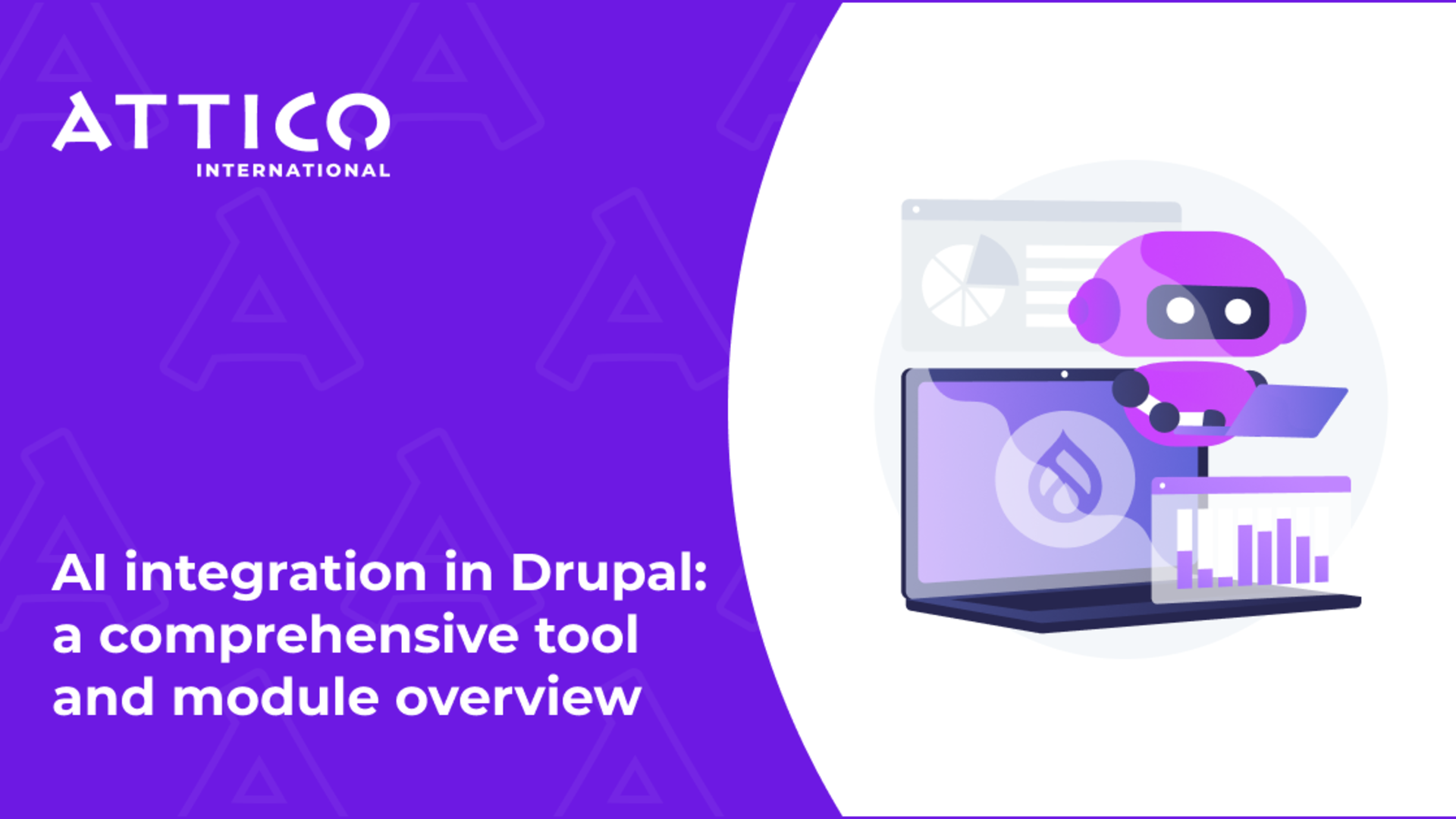 ATTICO
INTERNATIONAL

AI integration in Drupal: a comprehensive tool and module overview